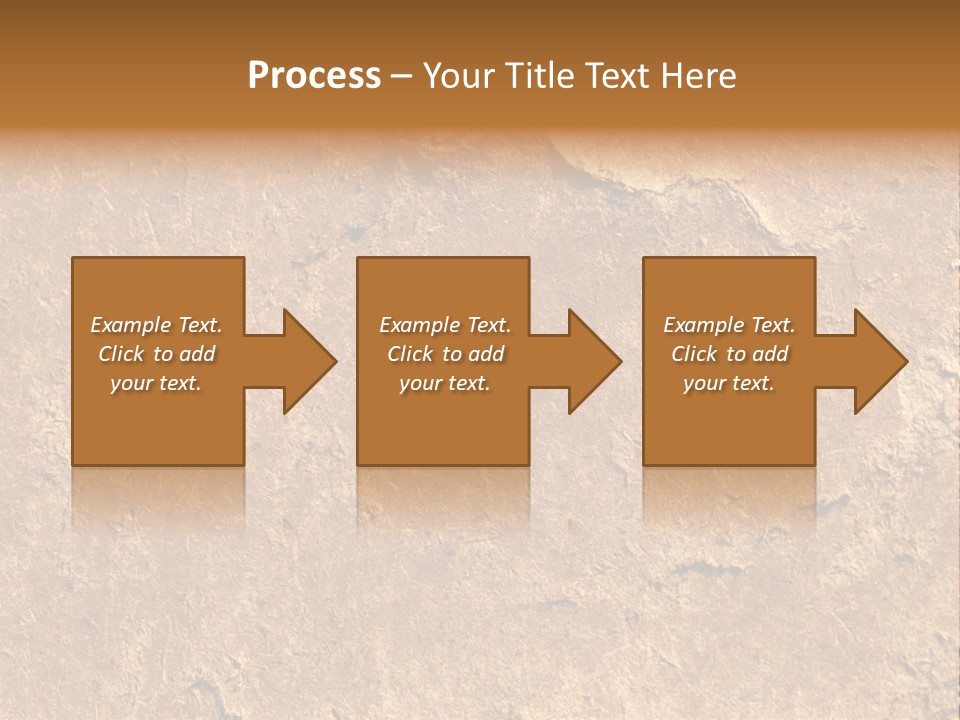 Process – Your Title Text Here

Example Text. Click to add your text.

Example Text. Click to add your text.

Example Text. Click to add your text.